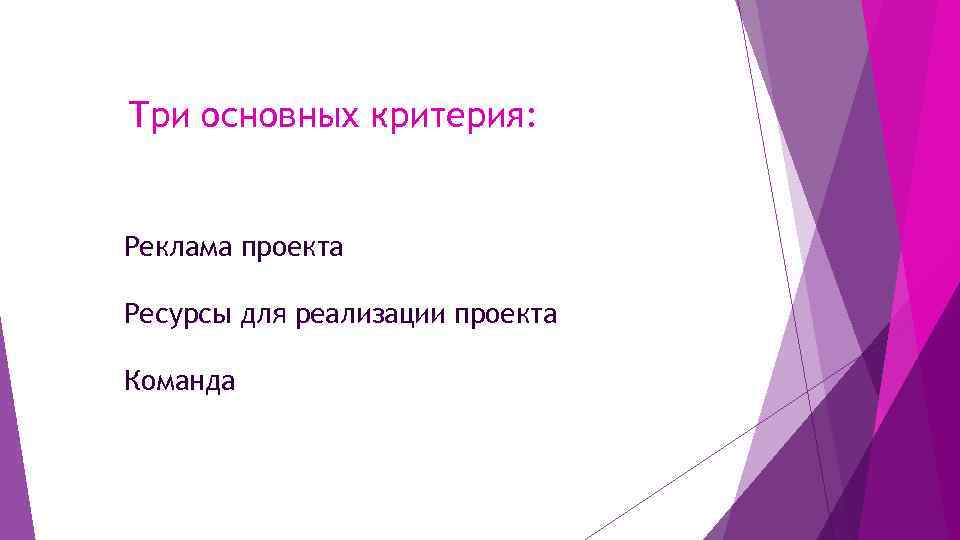 Три основных критерия:

Реклама проекта

Ресурсы для реализации проекта

Команда